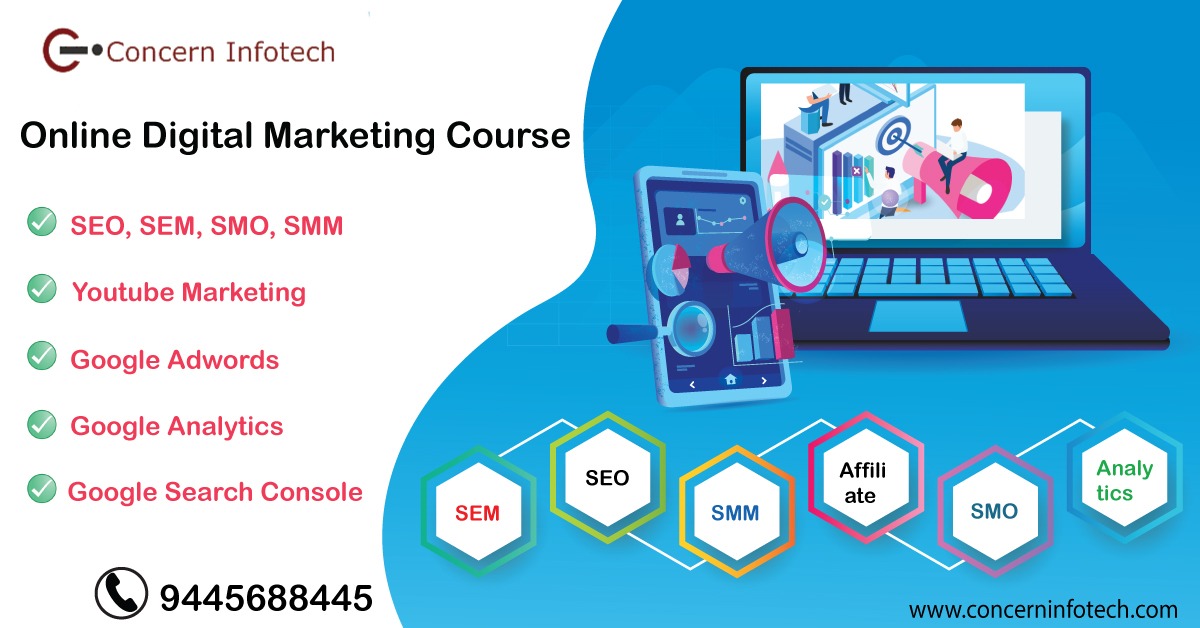 Concern Infotech

Online Digital Marketing Course

SEO, SEM, SMO, SMM

Youtube Marketing

Google Adwords

Google Analytics

Google Search Console

SEM

SEO

SMM

Affili ate

SMO

Analy tics

9445688445

www.concerninfotech.com